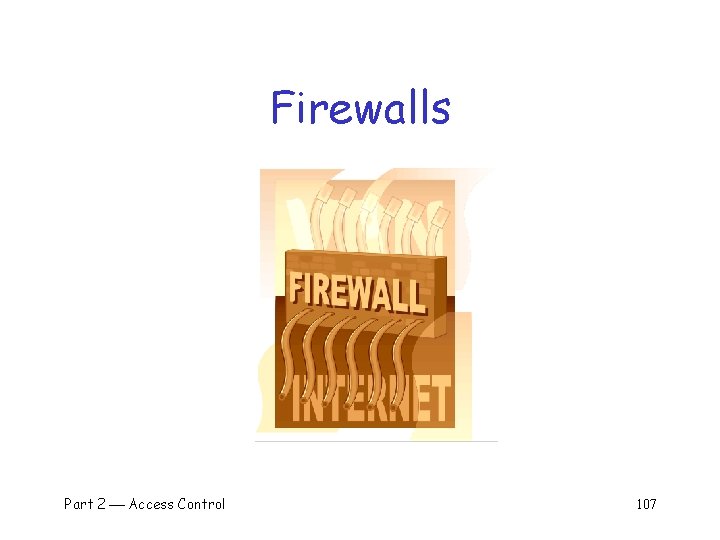 Firewalls

FIREWALL

INTERNET

Part 2 — Access Control

107